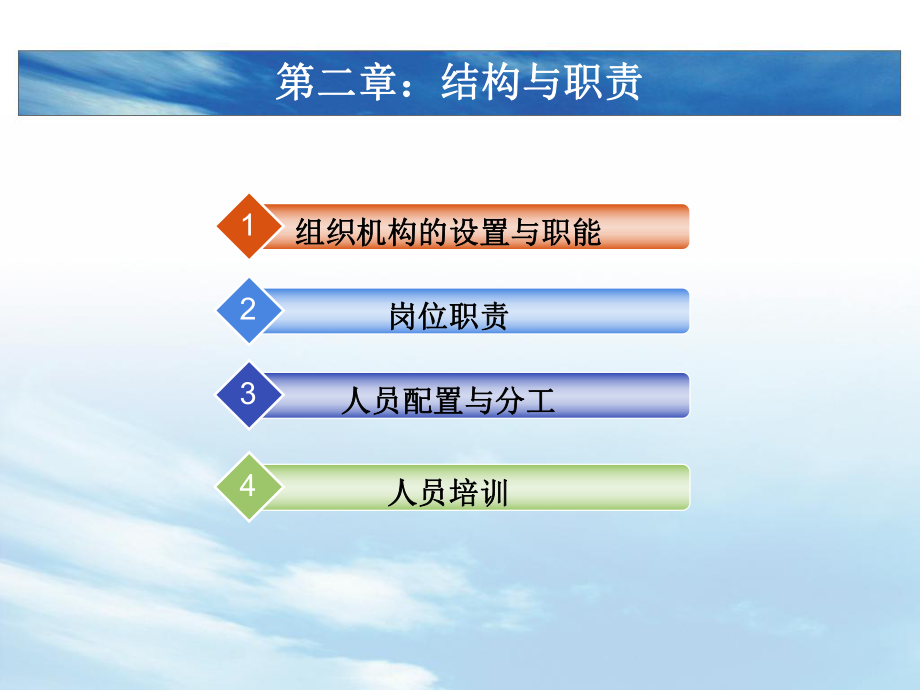 第二章：结构与职责

1 组织机构的设置与职能

2 岗位职责

3 人员配置与分工

4 人员培训